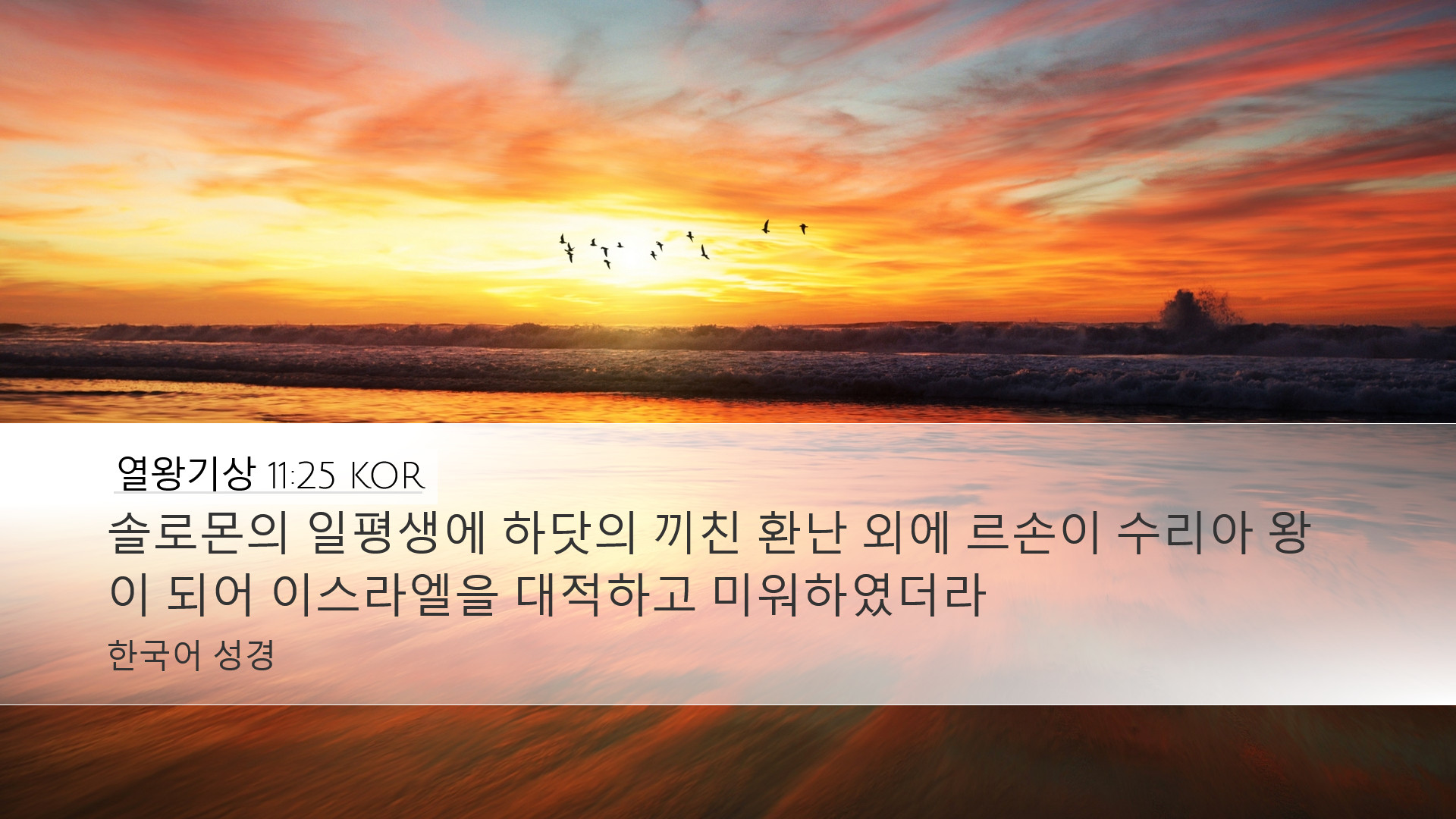 열왕기상 11:25 KOR

솔로몬의 일평생에 하닷의 끼친 환난 외에 르손이 수리아 왕이 되어 이스라엘을 대적하고 미워하였더라

한국어 성경